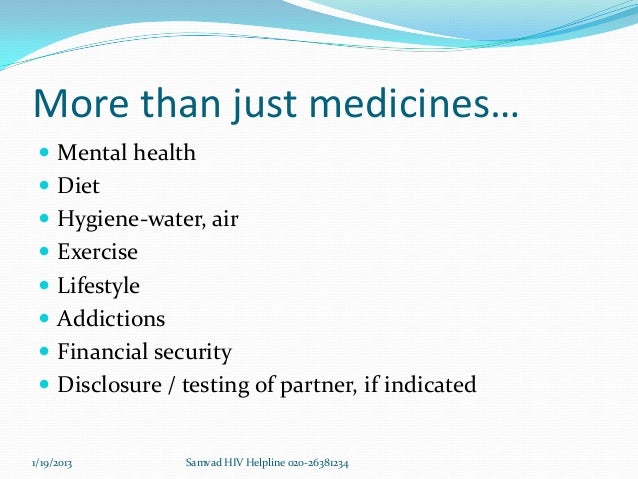 More than just medicines…

- Mental health
- Diet
- Hygiene-water, air
- Exercise
- Lifestyle
- Addictions
- Financial security
- Disclosure / testing of partner, if indicated

1/19/2013

Samvad HIV Helpline 020-26381234